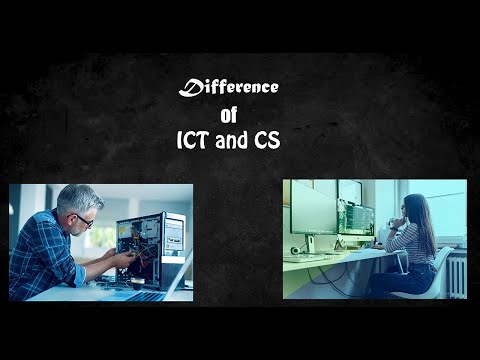 Difference
of
ICT and CS